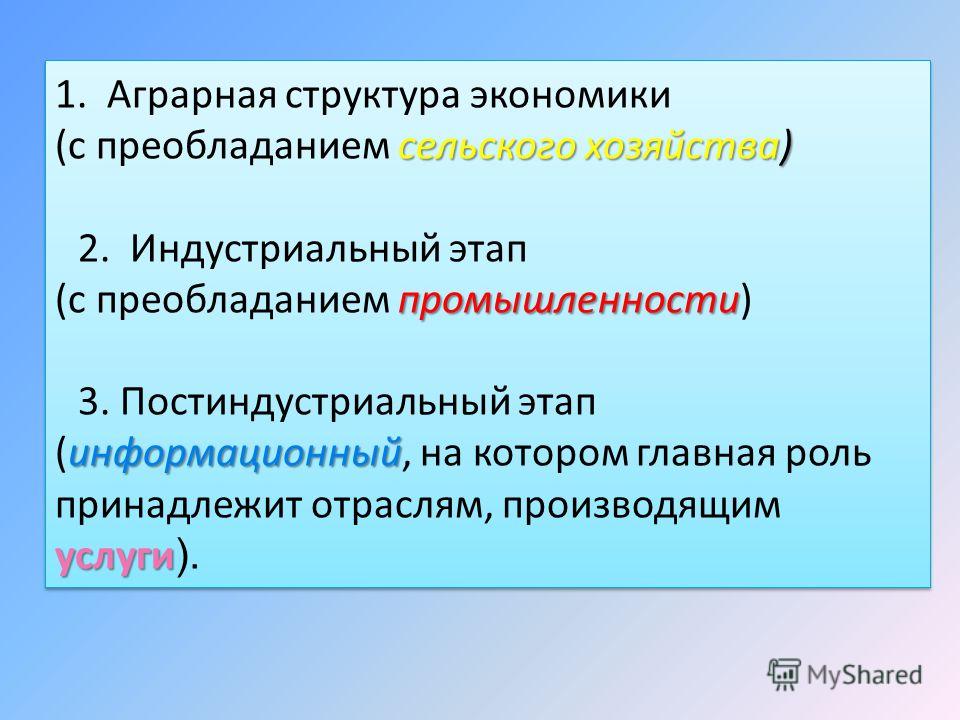 1. Аграрная структура экономики (с преобладанием сельского хозяйства)

2. Индустриальный этап (с преобладанием промышленности)

3. Постиндустриальный этап (информационный, на котором главная роль принадлежит отраслям, производящим услуги).

MyShared